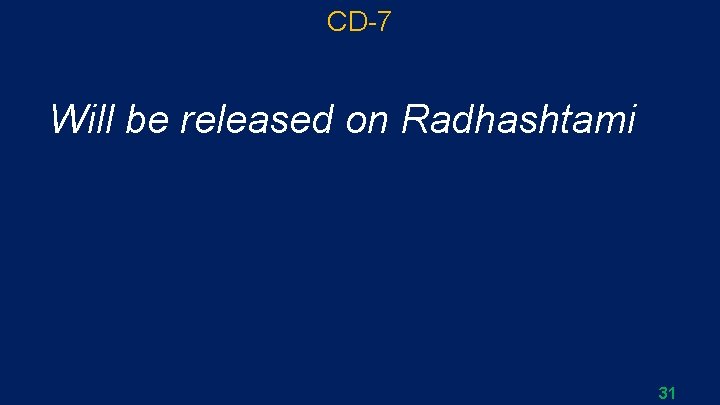 CD-7

Will be released on Radhashtami

31